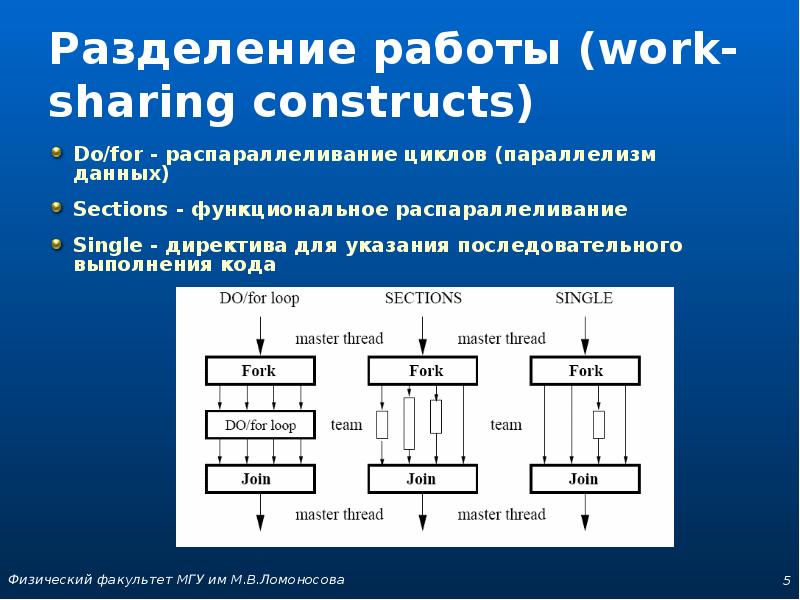 Разделение работы (work-sharing constructs)

Do/for - распараллеливание циклов (параллелизм данных)

Sections - функциональное распараллеливание

Single - директива для указания последовательного выполнения кода

DO/for loop
SECTIONS
SINGLE
master thread
master thread
Fork
Fork
Fork
DO/for loop
team
team
Join
Join
Join
master thread
master thread

Физический факультет МГУ им М.В.Ломоносова
5